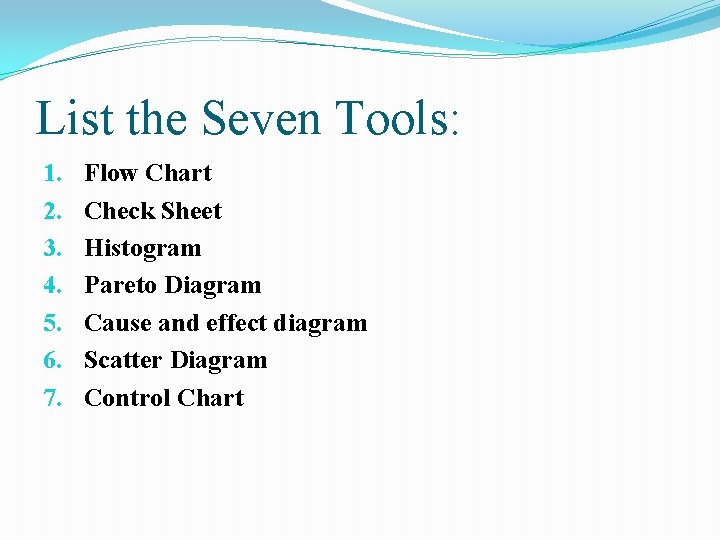 List the Seven Tools:

1. Flow Chart
2. Check Sheet
3. Histogram
4. Pareto Diagram
5. Cause and effect diagram
6. Scatter Diagram
7. Control Chart